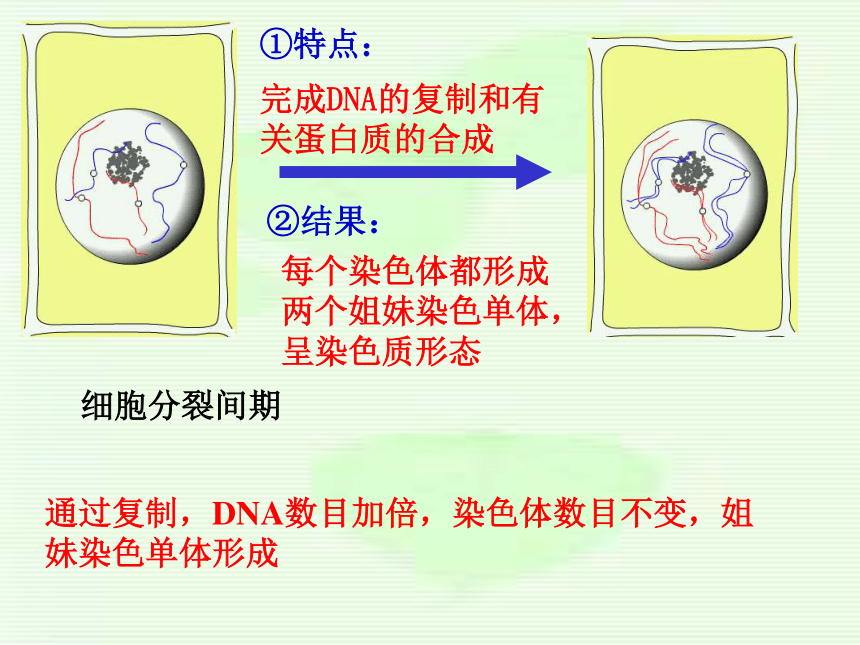 ①特点：

完成DNA的复制和有关蛋白质的合成

②结果：

每个染色体都形成两个姐妹染色单体，呈染色质形态

细胞分裂间期

通过复制，DNA数目加倍，染色体数目不变，姐妹染色单体形成